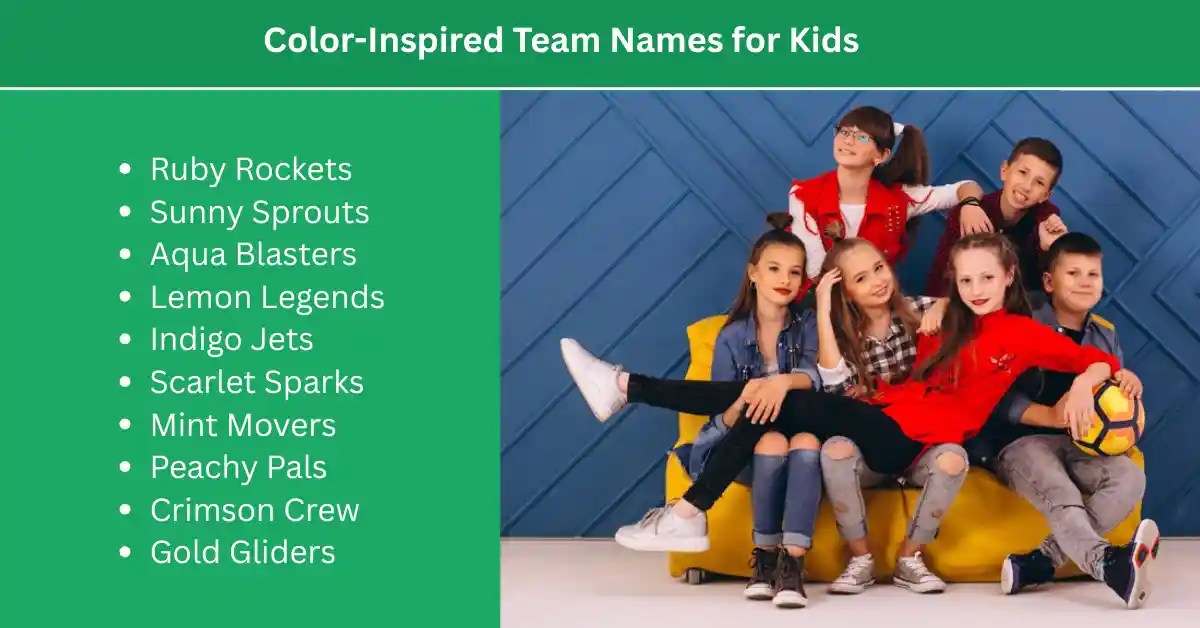 Color-Inspired Team Names for Kids

- Ruby Rockets
- Sunny Sprouts
- Aqua Blasters
- Lemon Legends
- Indigo Jets
- Scarlet Sparks
- Mint Movers
- Peachy Pals
- Crimson Crew
- Gold Gliders